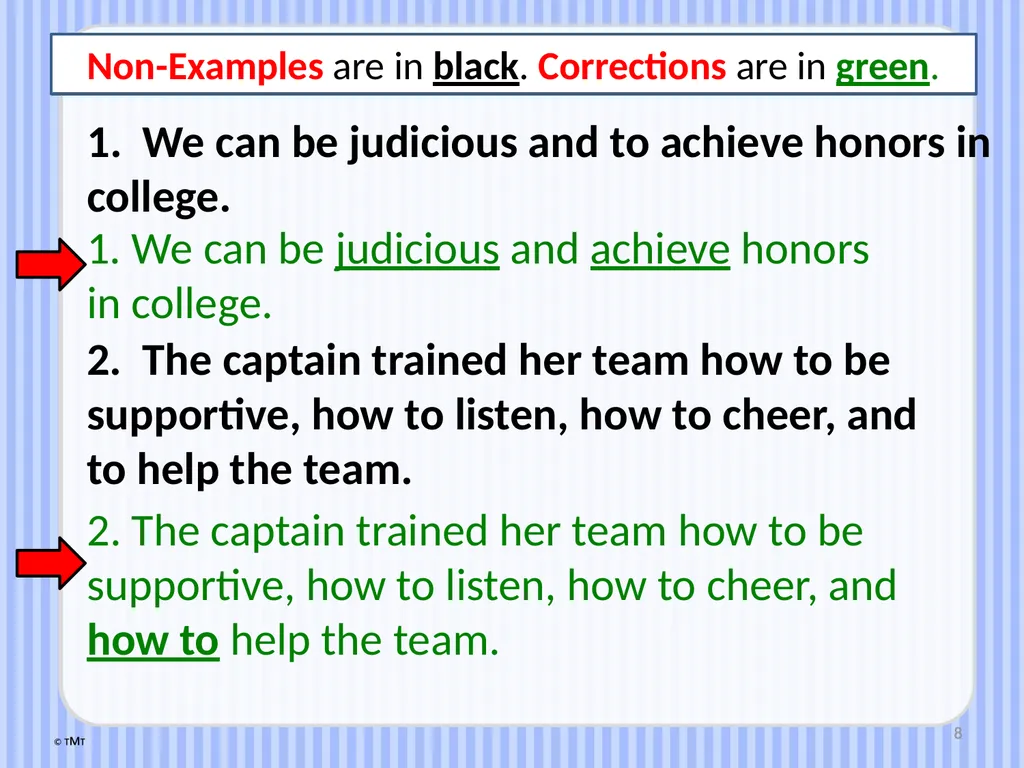 Non-Examples are in black. Corrections are in green.

1. We can be judicious and to achieve honors in college.

1. We can be judicious and achieve honors in college.

2. The captain trained her team how to be supportive, how to listen, how to cheer, and to help the team.

2. The captain trained her team how to be supportive, how to listen, how to cheer, and how to help the team.

© TMT

8